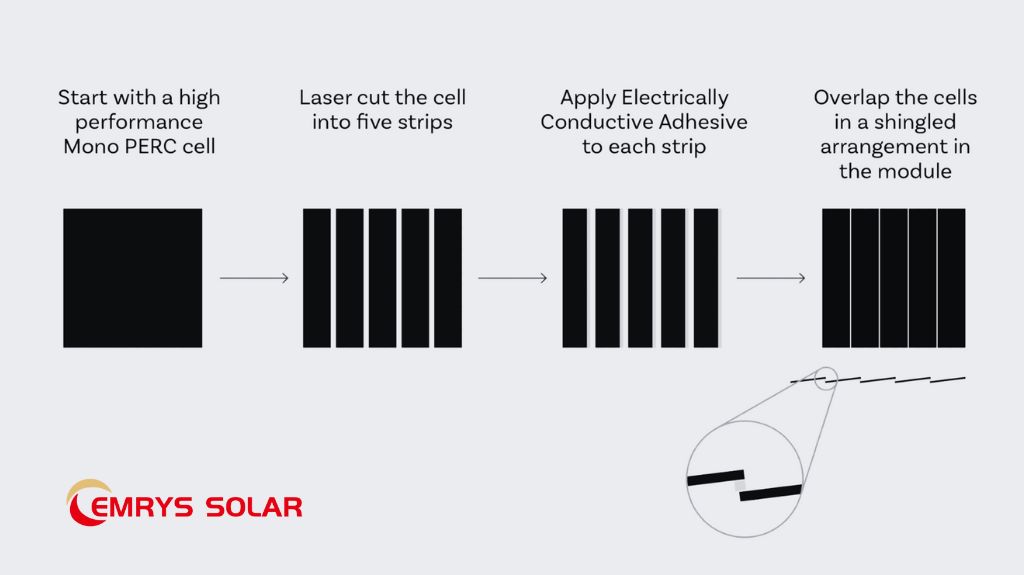 Start with a high performance Mono PERC cell

Laser cut the cell into five strips

Apply Electrically Conductive Adhesive to each strip

Overlap the cells in a shingled arrangement in the module

EMRYS SOLAR